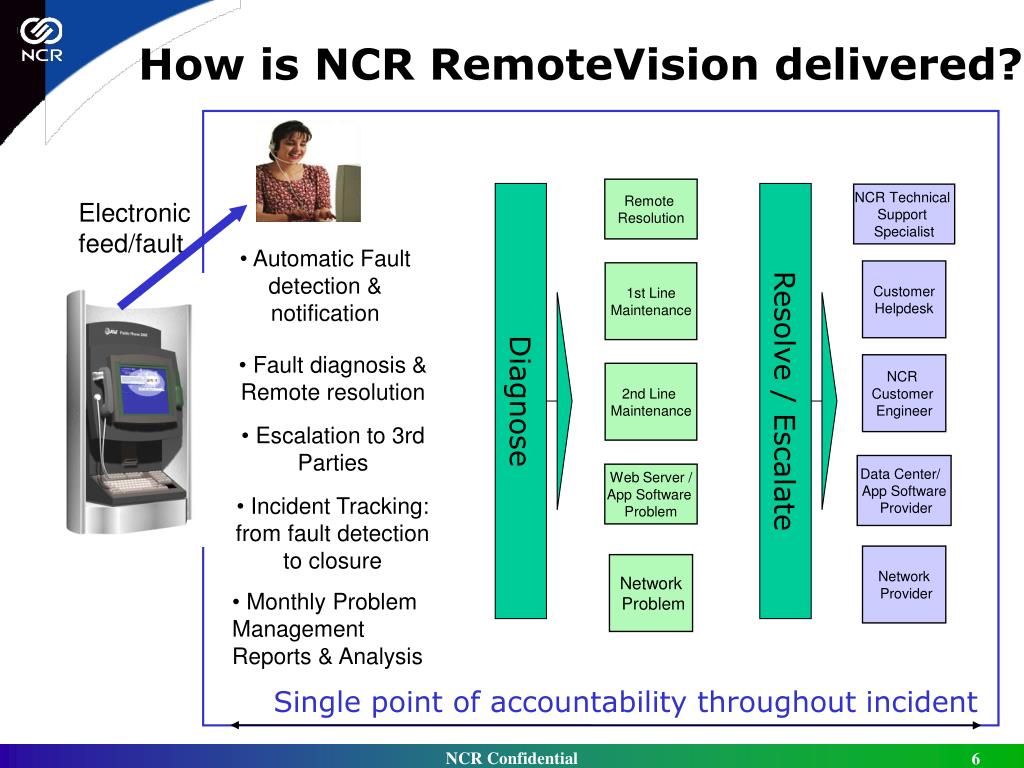 NCR

How is NCR RemoteVision delivered?

Electronic feed/fault

• Automatic Fault detection & notification

• Fault diagnosis & Remote resolution

• Escalation to 3rd Parties

• Incident Tracking: from fault detection to closure

• Monthly Problem Management Reports & Analysis

Diagnose

Remote Resolution

1st Line Maintenance

2nd Line Maintenance

Web Server / App Software Problem

Network Problem

Resolve / Escalate

NCR Technical Support Specialist

Customer Helpdesk

NCR Customer Engineer

Data Center/ App Software Provider

Network Provider

Single point of accountability throughout incident

NCR Confidential

6